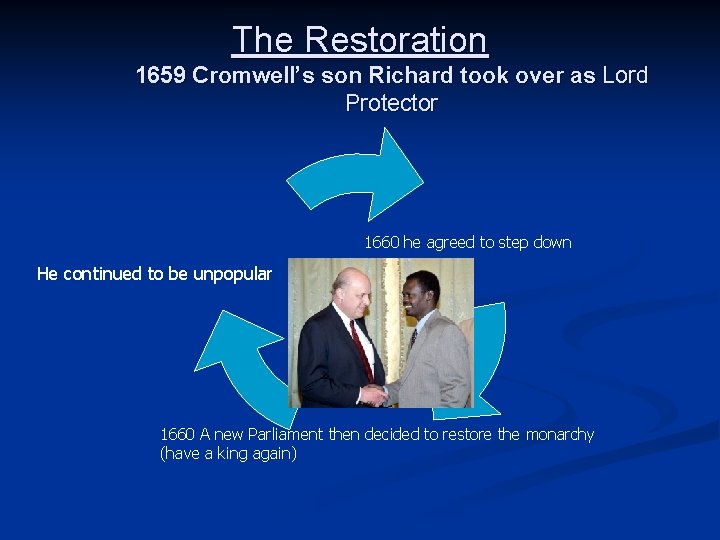 The Restoration

1659 Cromwell's son Richard took over as Lord Protector

1660 he agreed to step down

He continued to be unpopular

1660 A new Parliament then decided to restore the monarchy (have a king again)